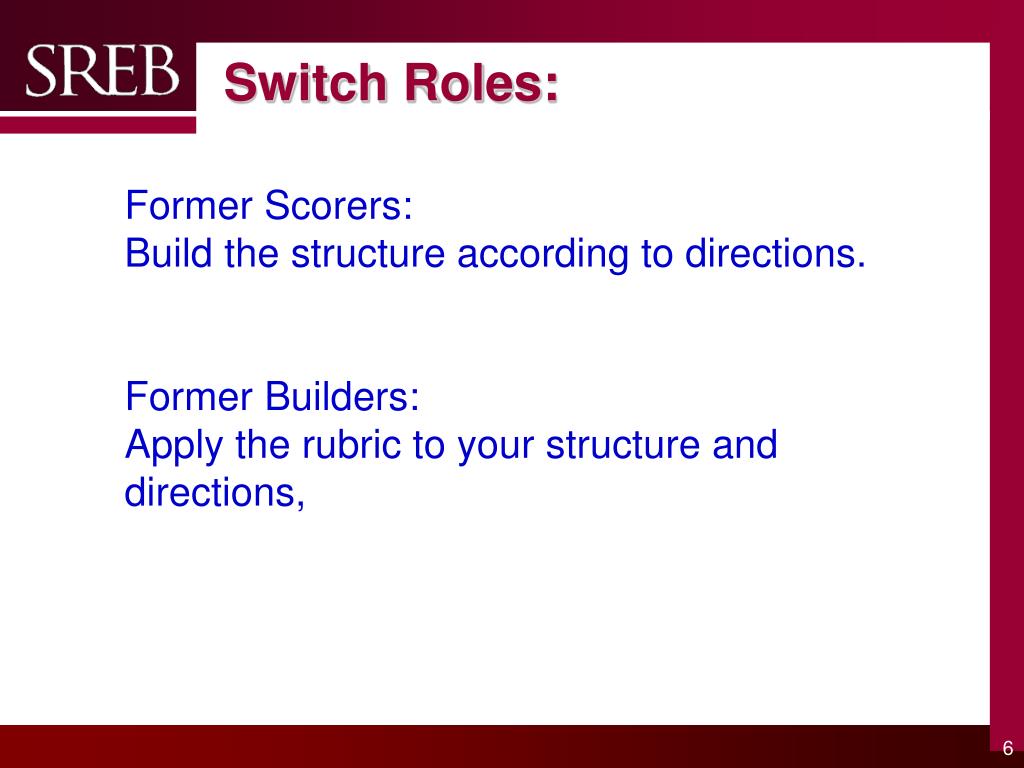 SREB

Switch Roles:

Former Scorers:
Build the structure according to directions.

Former Builders:
Apply the rubric to your structure and directions,

6